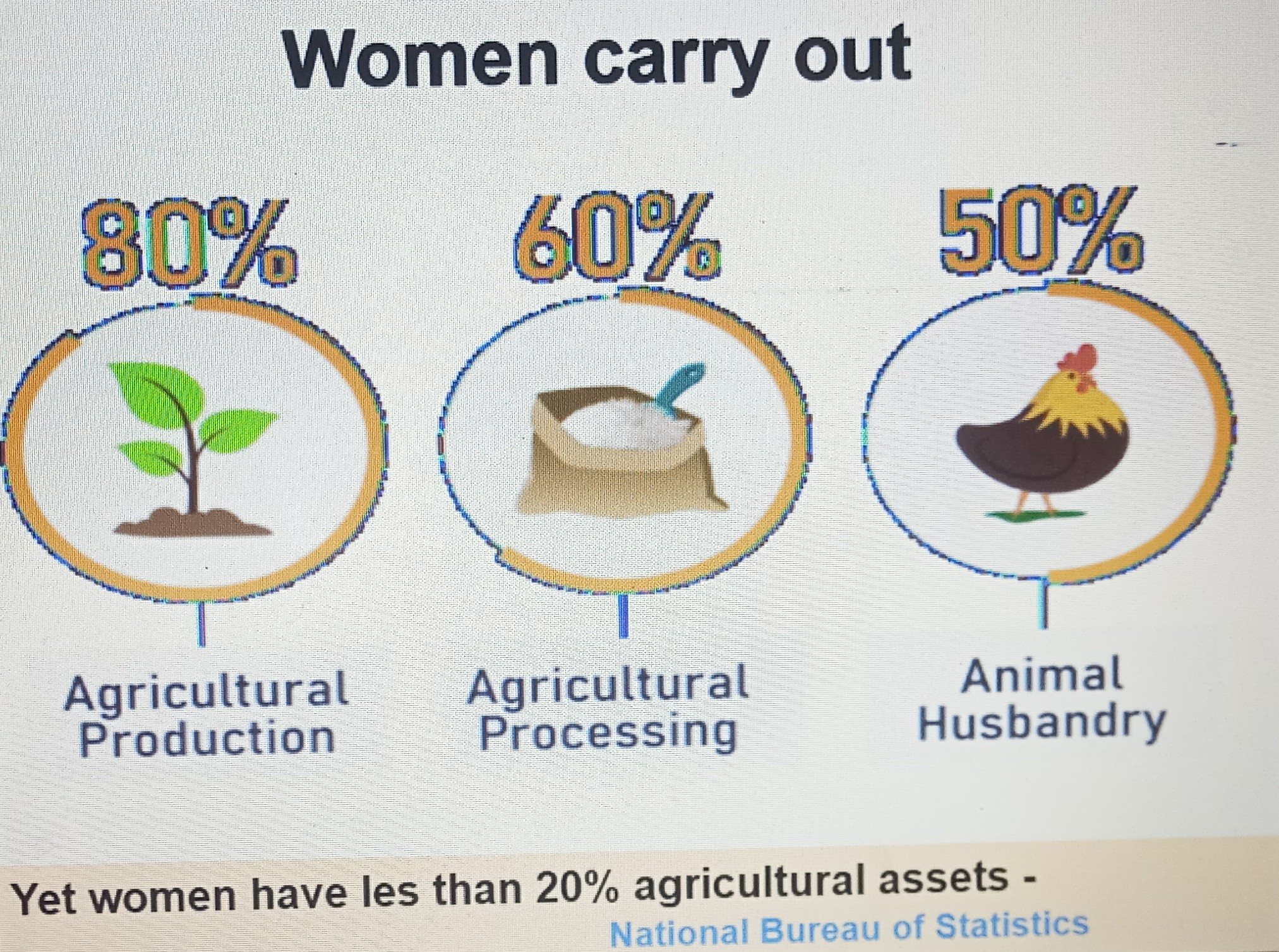 Women carry out

80%

Agricultural Production

60%

Agricultural Processing

50%

Animal Husbandry

Yet women have les than 20% agricultural assets -
National Bureau of Statistics